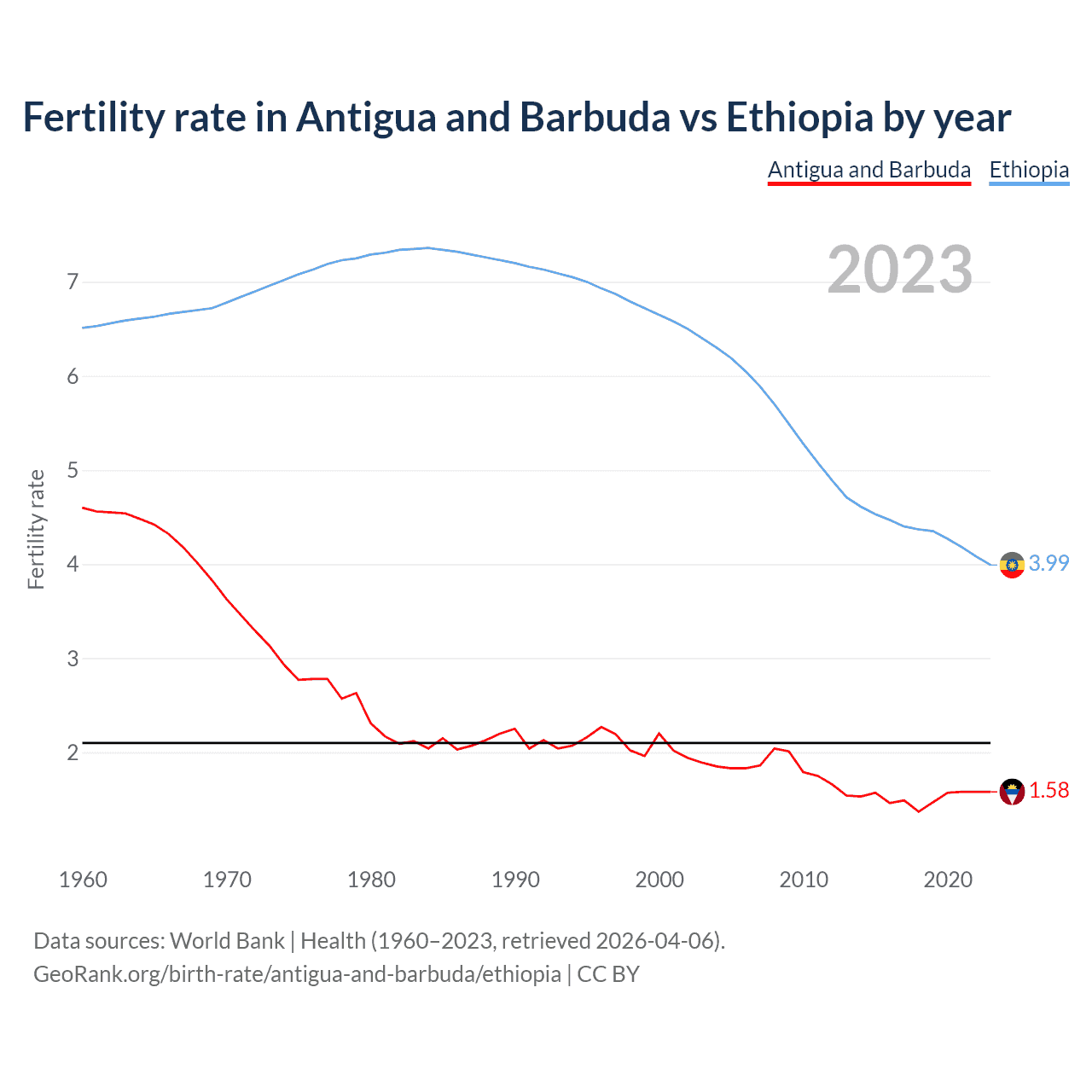 Fertility rate in Antigua and Barbuda vs Ethiopia by year

Antigua and Barbuda Ethiopia

2023

Fertility rate

7
6
5
4
3
2

3.99
1.58

1960 1970 1980 1990 2000 2010 2020

Data sources: World Bank | Health (1960–2023, retrieved 2026-04-06).
GeoRank.org/birth-rate/antigua-and-barbuda/ethiopia | CC BY